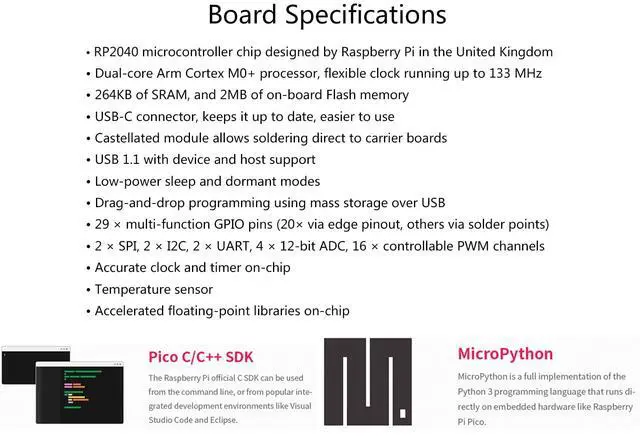 Board Specifications

• RP2040 microcontroller chip designed by Raspberry Pi in the United Kingdom
• Dual-core Arm Cortex M0+ processor, flexible clock running up to 133 MHz
• 264KB of SRAM, and 2MB of on-board Flash memory
• USB-C connector, keeps it up to date, easier to use
• Castellated module allows soldering direct to carrier boards
• USB 1.1 with device and host support
• Low-power sleep and dormant modes
• Drag-and-drop programming using mass storage over USB
• 29 × multi-function GPIO pins (20× via edge pinout, others via solder points)
• 2 × SPI, 2 × I2C, 2 × UART, 4 × 12-bit ADC, 16 × controllable PWM channels
• Accurate clock and timer on-chip
• Temperature sensor
• Accelerated floating-point libraries on-chip

Pico C/C++ SDK

The Raspberry Pi official C SDK can be used from the command line, or from popular integrated development environments like Visual Studio Code and Eclipse.

MicroPython

MicroPython is a full implementation of the Python 3 programming language that runs directly on embedded hardware like Raspberry Pi Pico.